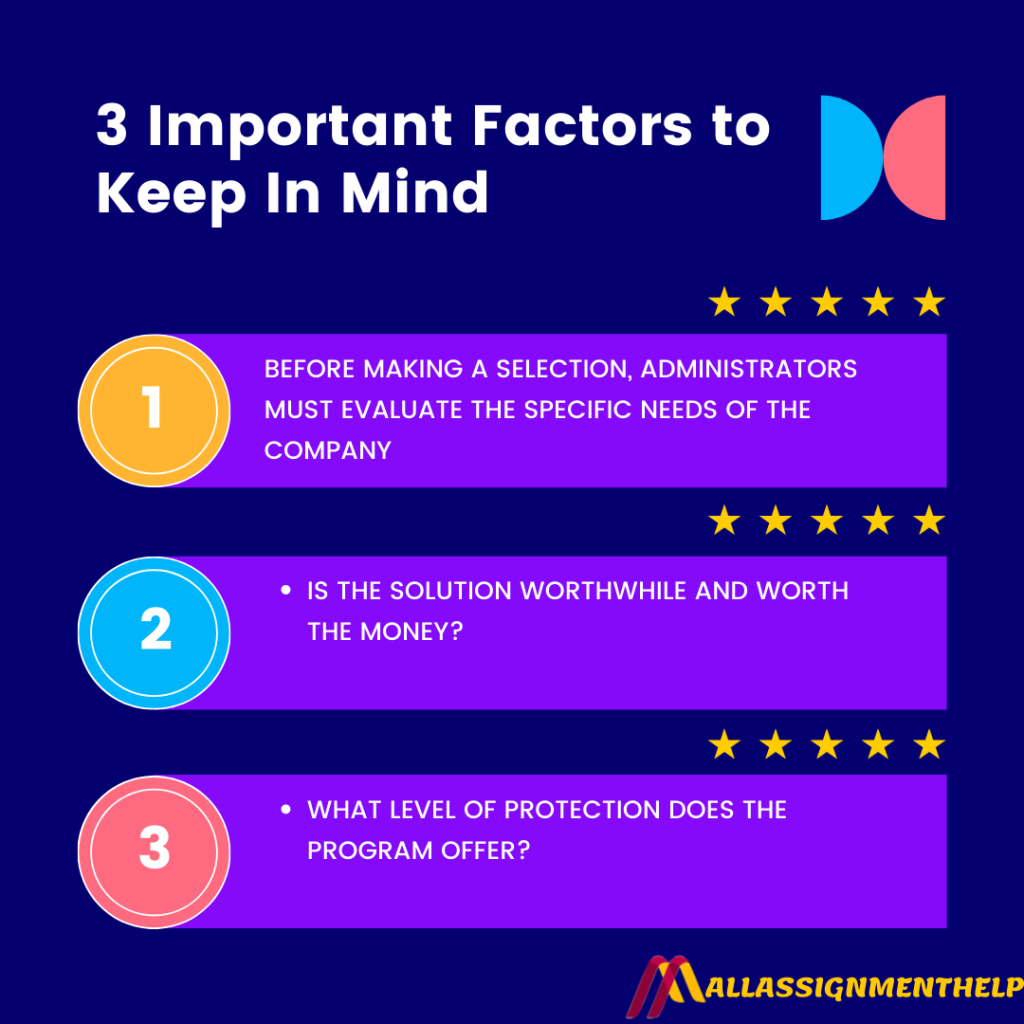 3 Important Factors to Keep In Mind

1

BEFORE MAKING A SELECTION, ADMINISTRATORS MUST EVALUATE THE SPECIFIC NEEDS OF THE COMPANY

2

• IS THE SOLUTION WORTHWHILE AND WORTH THE MONEY?

3

• WHAT LEVEL OF PROTECTION DOES THE PROGRAM OFFER?

ALLASSIGNMENTHELP